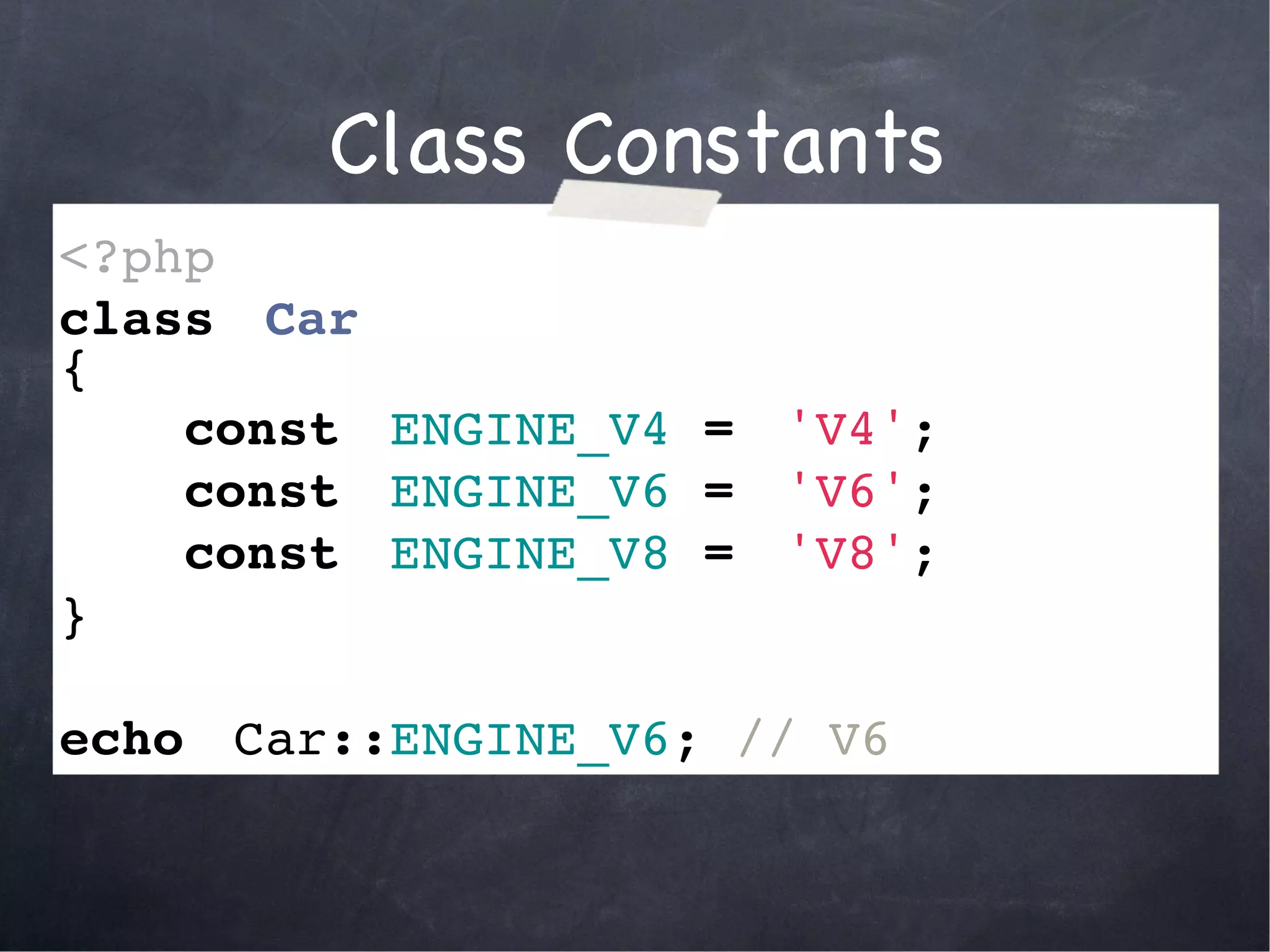 Class Constants

<?php
class Car
{
    const ENGINE_V4 = 'V4';
    const ENGINE_V6 = 'V6';
    const ENGINE_V8 = 'V8';
}

echo Car::ENGINE_V6; // V6